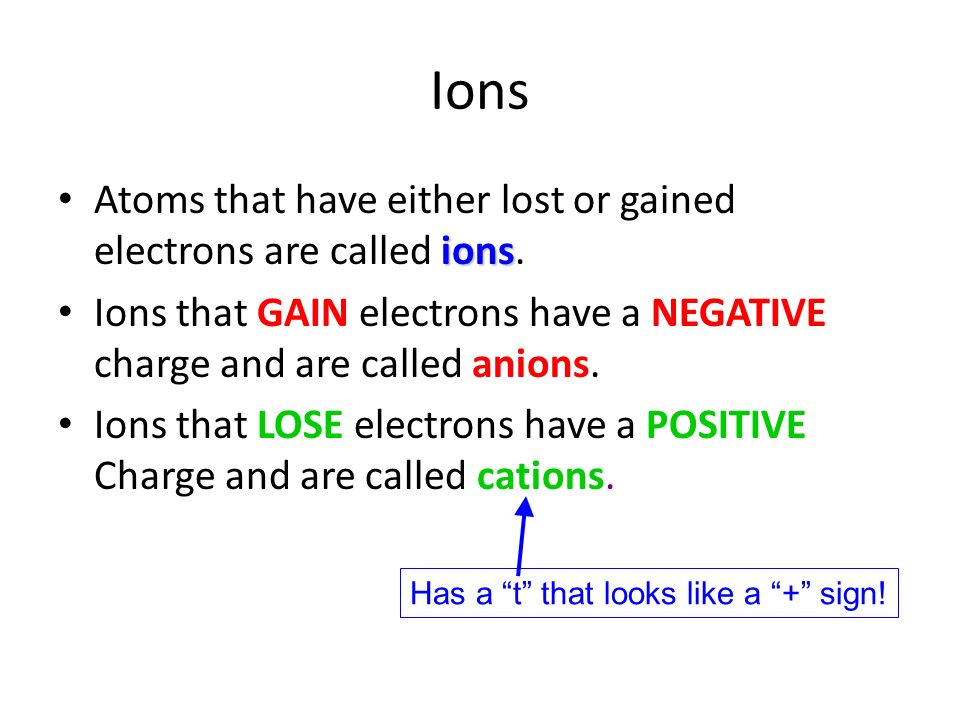 Ions

• Atoms that have either lost or gained electrons are called ions.

• Ions that GAIN electrons have a NEGATIVE charge and are called anions.

• Ions that LOSE electrons have a POSITIVE Charge and are called cations.

Has a “t” that looks like a “+” sign!